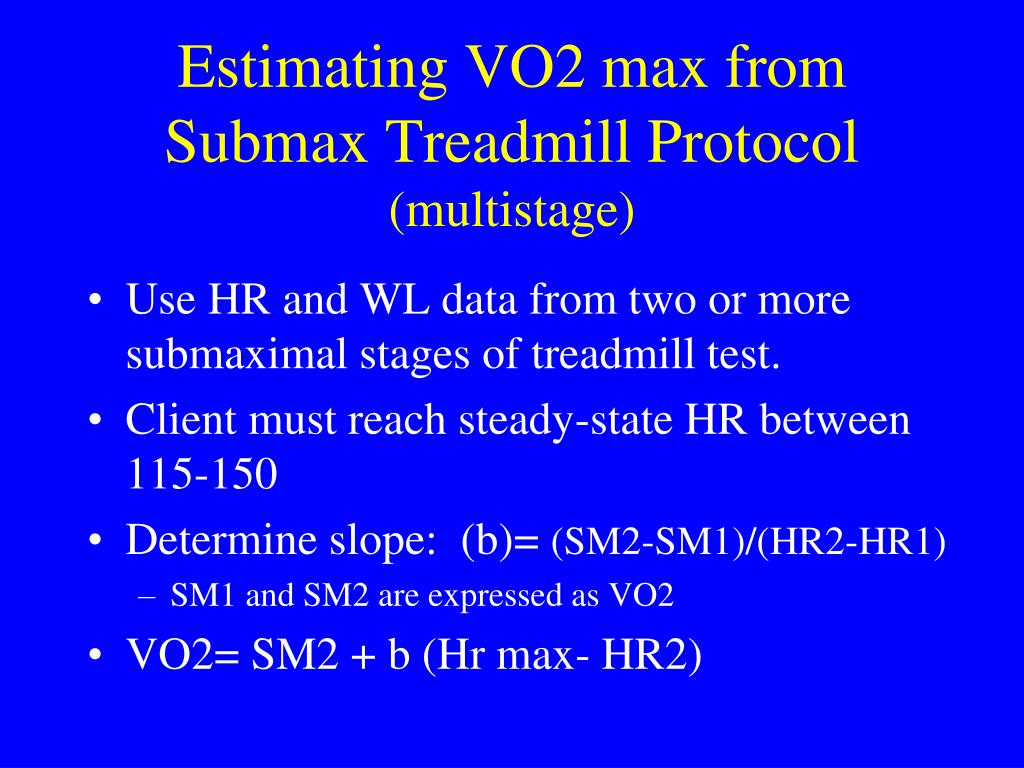 Estimating VO2 max from Submax Treadmill Protocol
(multistage)

• Use HR and WL data from two or more submaximal stages of treadmill test.
• Client must reach steady-state HR between 115-150
• Determine slope: (b)= (SM2-SM1)/(HR2-HR1)
– SM1 and SM2 are expressed as VO2
• VO2= SM2 + b (Hr max- HR2)